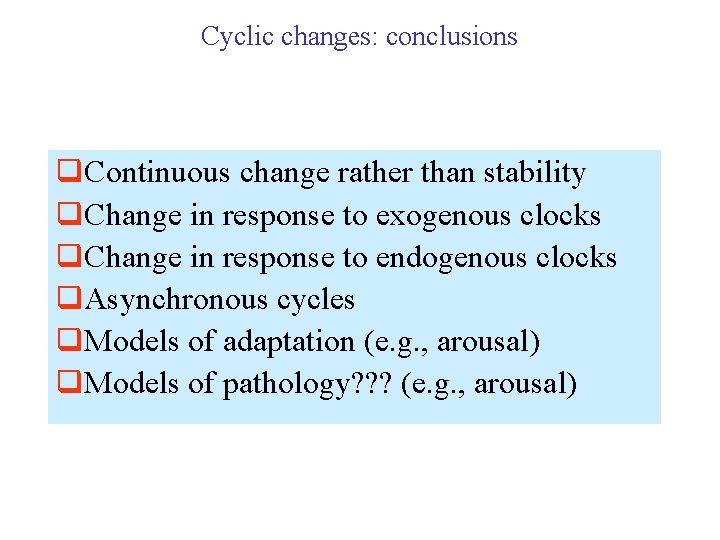 Cyclic changes: conclusions

❑Continuous change rather than stability
❑Change in response to exogenous clocks
❑Change in response to endogenous clocks
❑Asynchronous cycles
❑Models of adaptation (e.g., arousal)
❑Models of pathology??? (e.g., arousal)